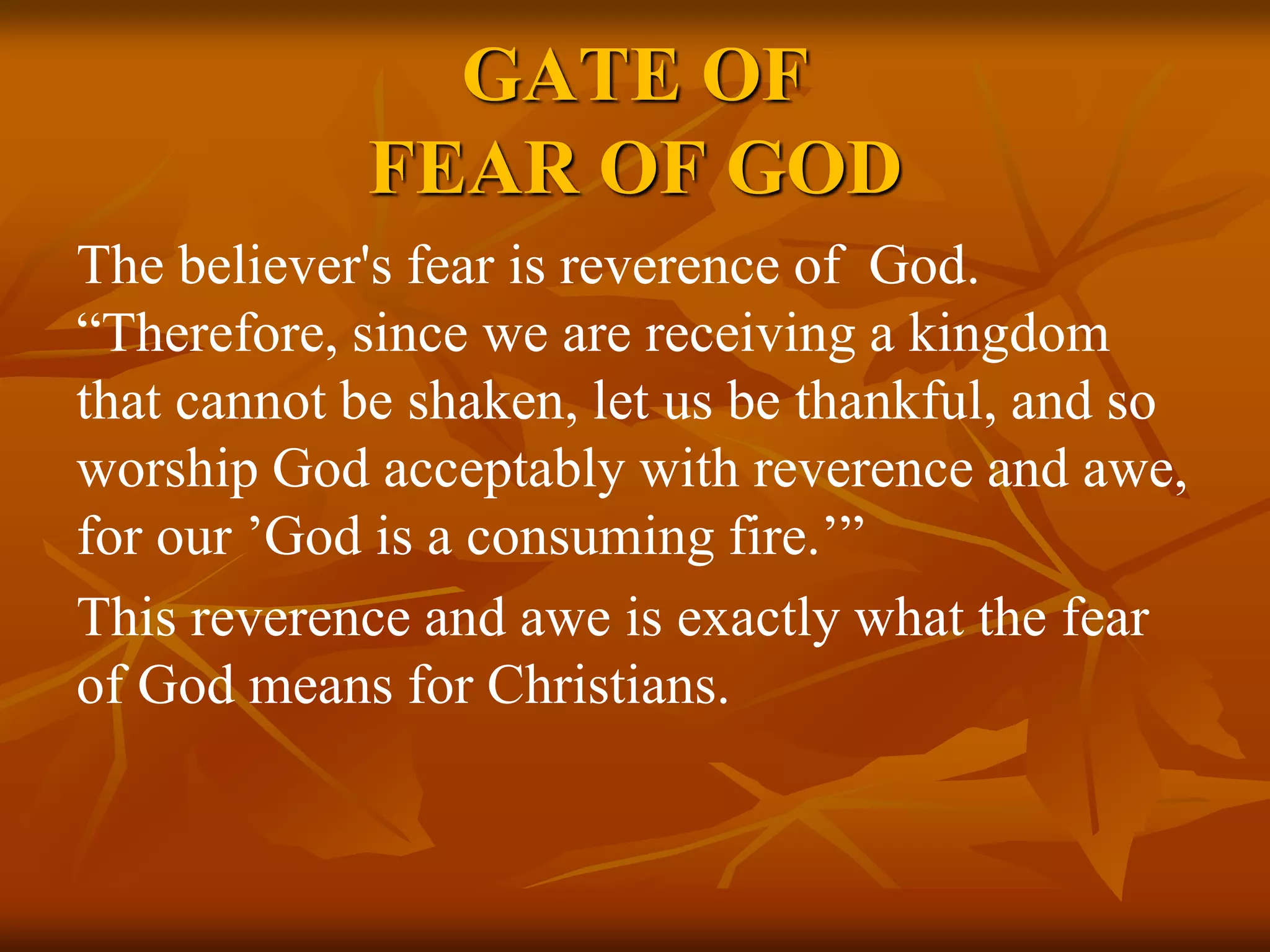 GATE OF
FEAR OF GOD

The believer's fear is reverence of  God. “Therefore, since we are receiving a kingdom that cannot be shaken, let us be thankful, and so worship God acceptably with reverence and awe, for our ’God is a consuming fire.’”

This reverence and awe is exactly what the fear of God means for Christians.